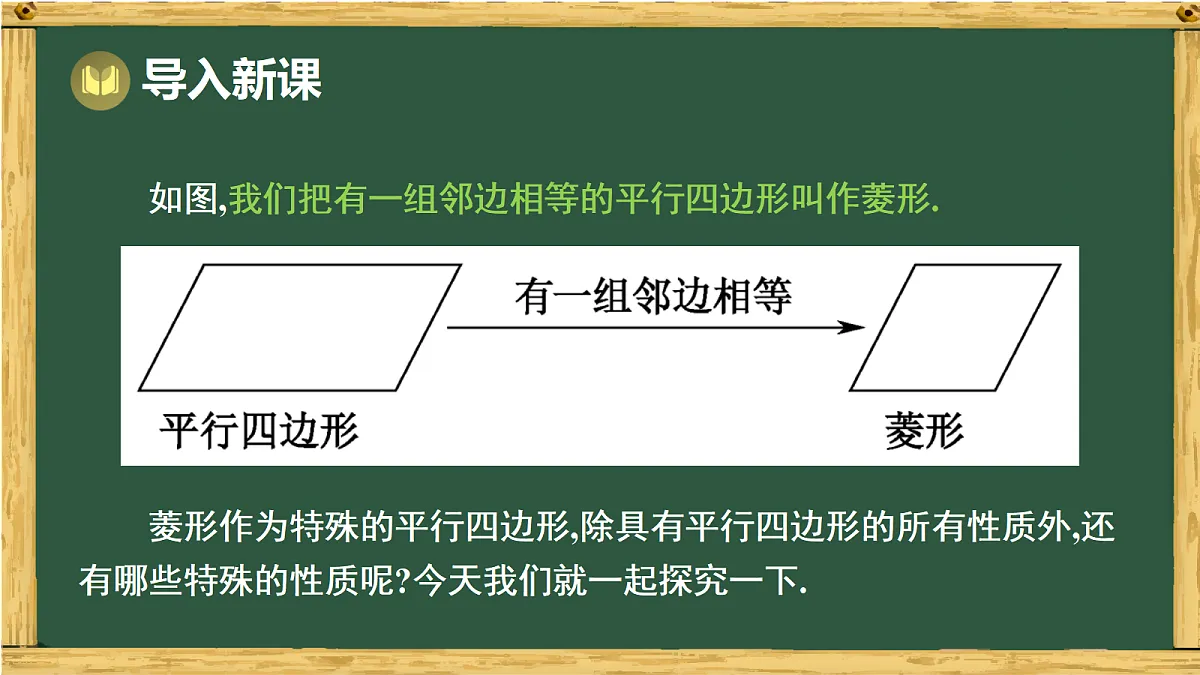 导入新课

如图,我们把有一组邻边相等的平行四边形叫作菱形.

有一组邻边相等

平行四边形

菱形

菱形作为特殊的平行四边形,除具有平行四边形的所有性质外,还有哪些特殊的性质呢?今天我们就一起探究一下.